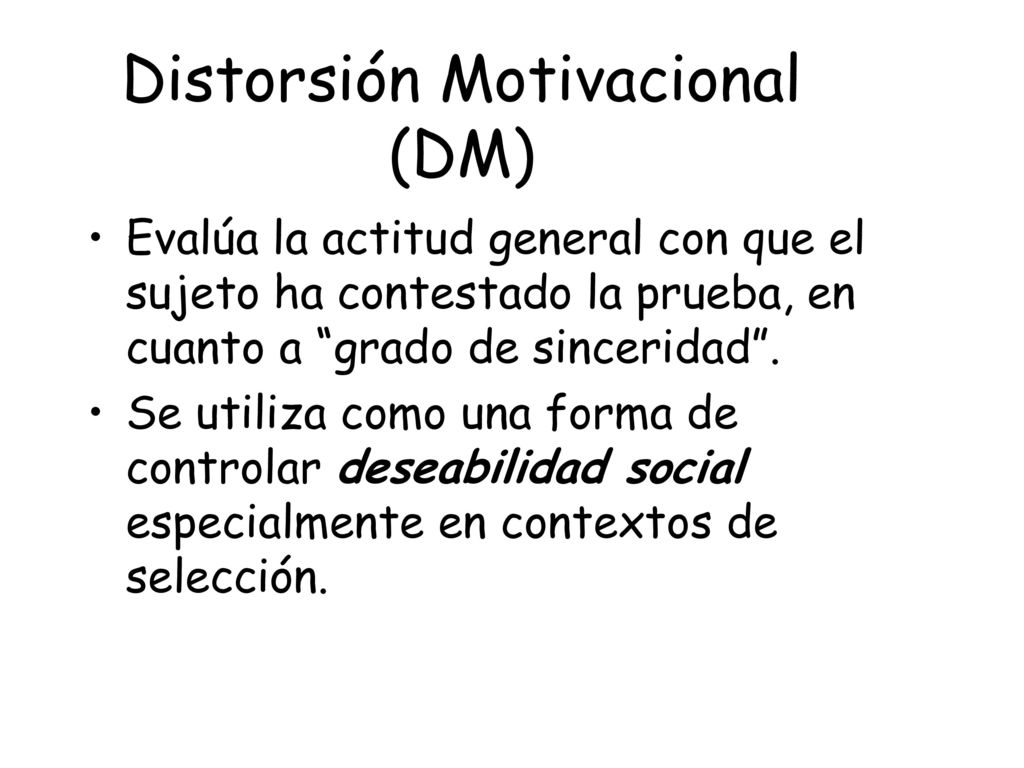 Distorsión Motivacional (DM)

• Evalúa la actitud general con que el sujeto ha contestado la prueba, en cuanto a “grado de sinceridad”.

• Se utiliza como una forma de controlar deseabilidad social especialmente en contextos de selección.